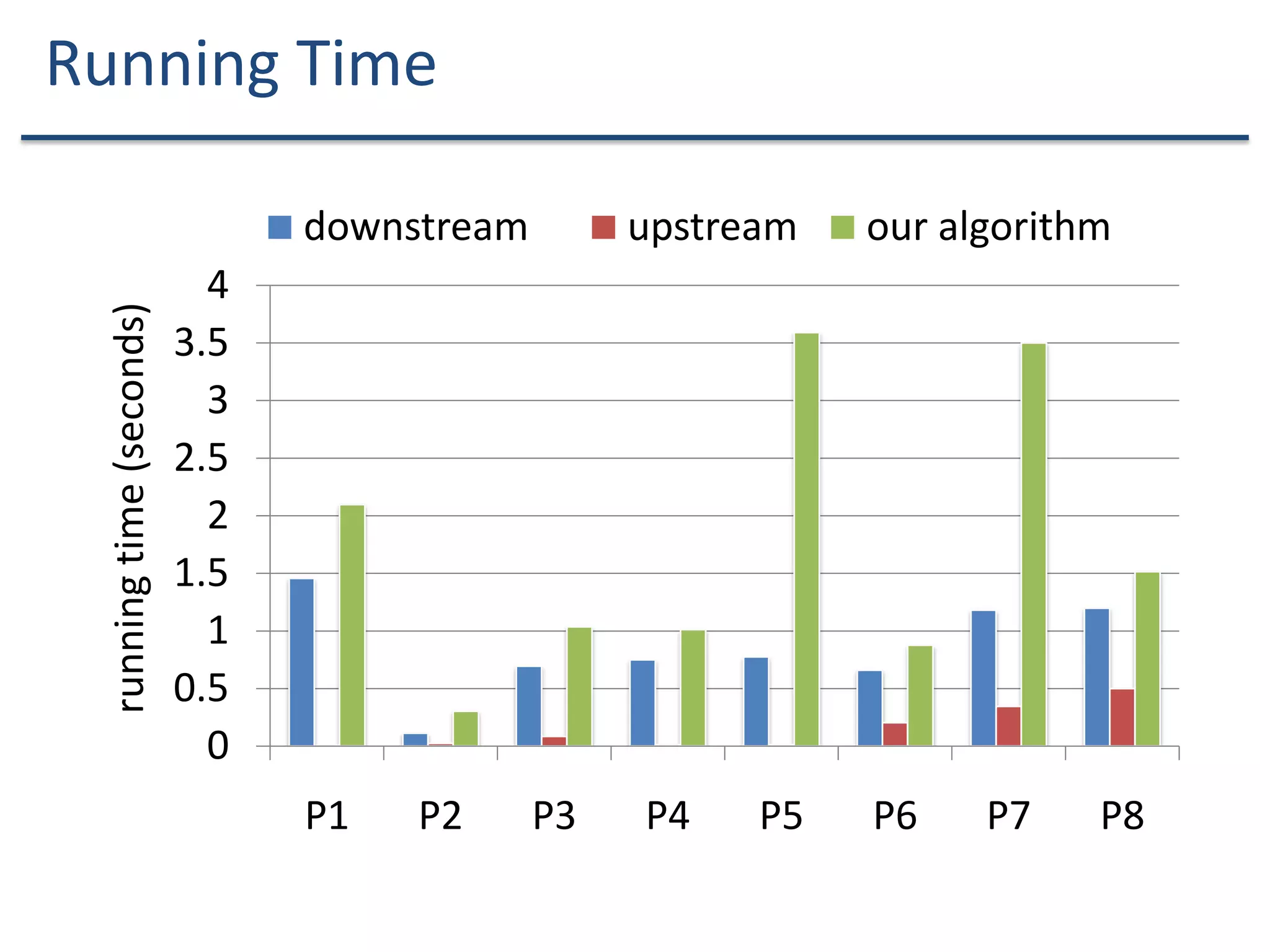 Running Time

downstream upstream our algorithm

running time (seconds)

4
3.5
3
2.5
2
1.5
1
0.5
0

P1 P2 P3 P4 P5 P6 P7 P8